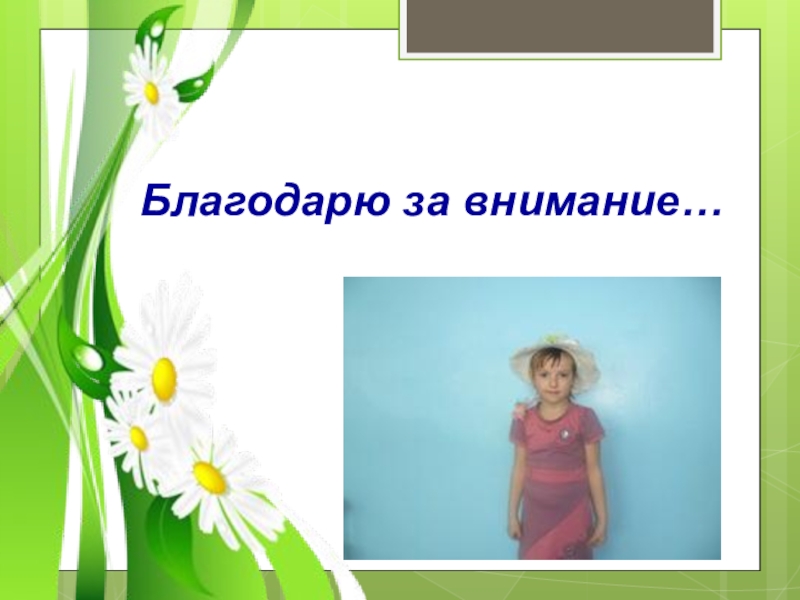 Благодарю за внимание…